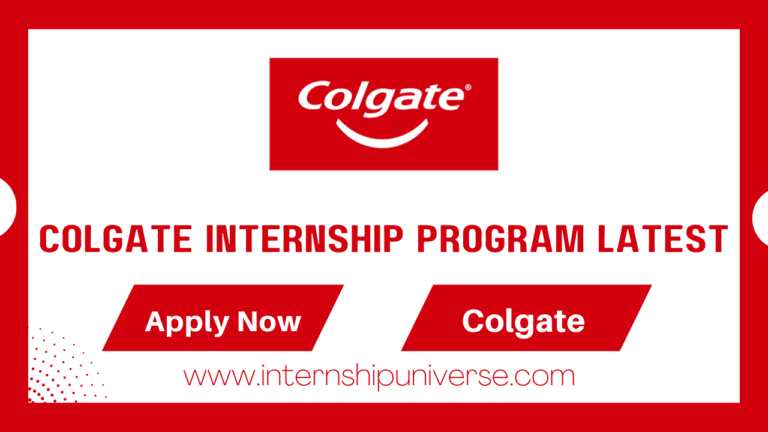 Colgate®

COLGATE INTERNSHIP PROGRAM LATEST

Apply Now

Colgate

www.internshipuniverse.com